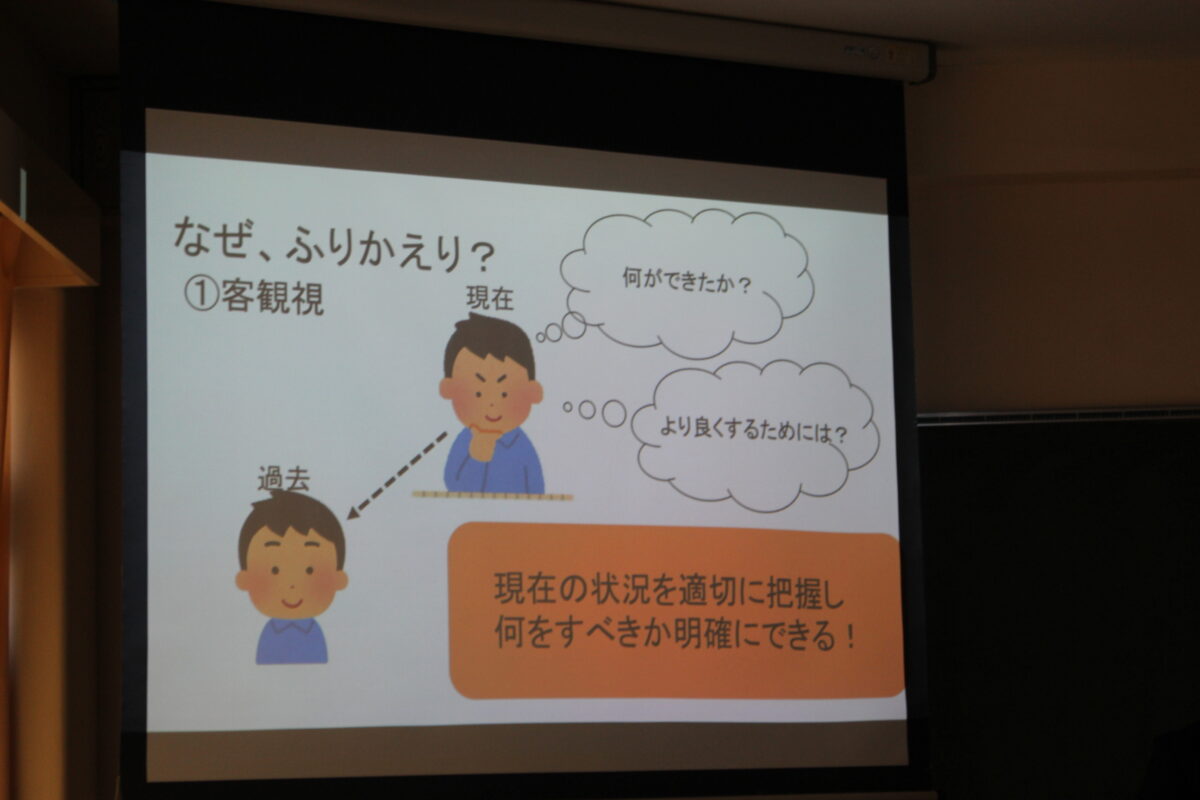 なぜ、ふりかえり？
①客観視

現在

何ができたか？

より良くするためには？

過去

現在の状況を適切に把握し
何をすべきか明確にできる！